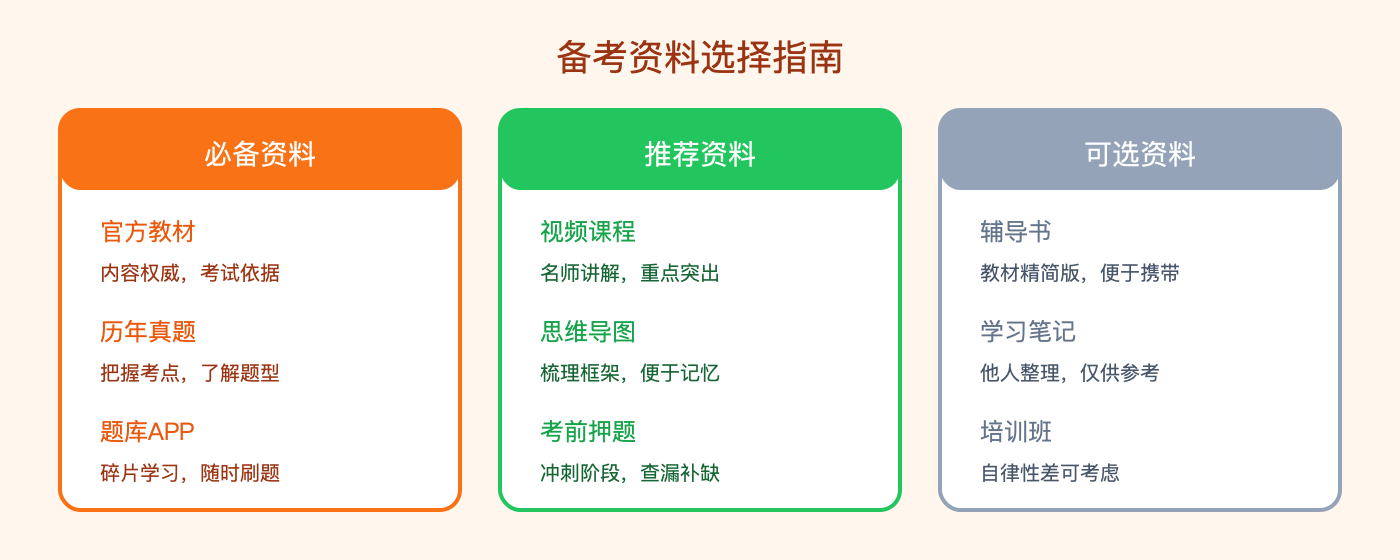 备考资料选择指南

必备资料

官方教材
内容权威，考试依据

历年真题
把握考点，了解题型

题库APP
碎片学习，随时刷题

推荐资料

视频课程
名师讲解，重点突出

思维导图
梳理框架，便于记忆

考前押题
冲刺阶段，查漏补缺

可选资料

辅导书
教材精简版，便于携带

学习笔记
他人整理，仅供参考

培训班
自律性差可考虑